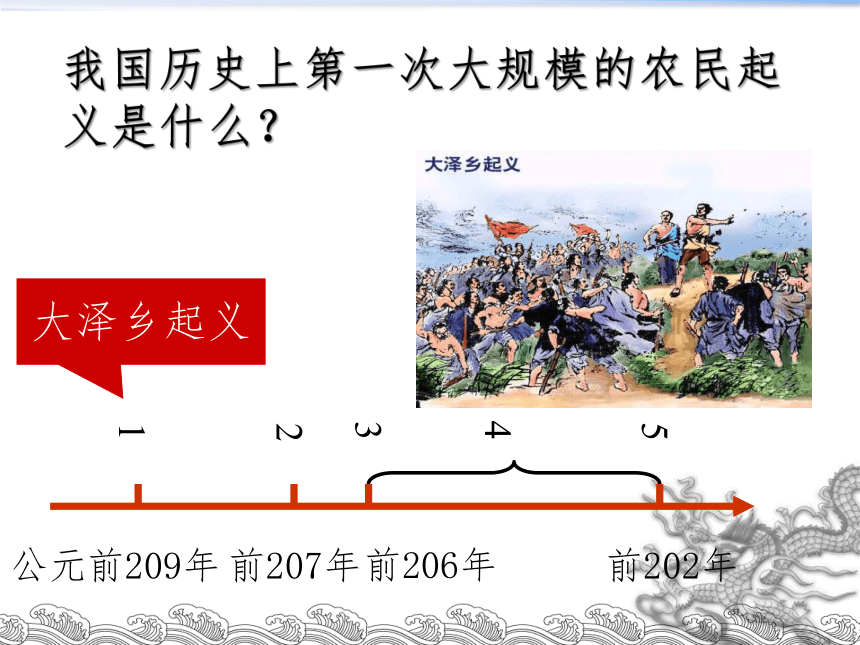 我国历史上第一次大规模的农民起义是什么？

大泽乡起义

大泽乡起义

1

2

3

4

5

公元前209年 前207年 前206年 前202年